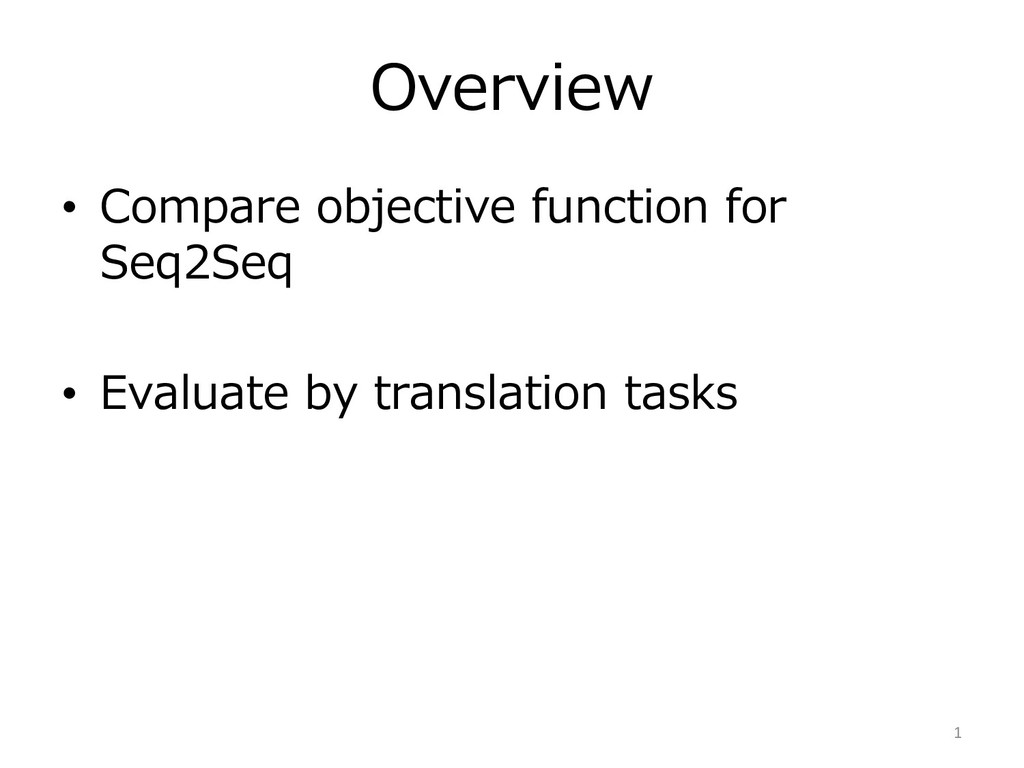 Overview

• Compare objective function for Seq2Seq

• Evaluate by translation tasks

1